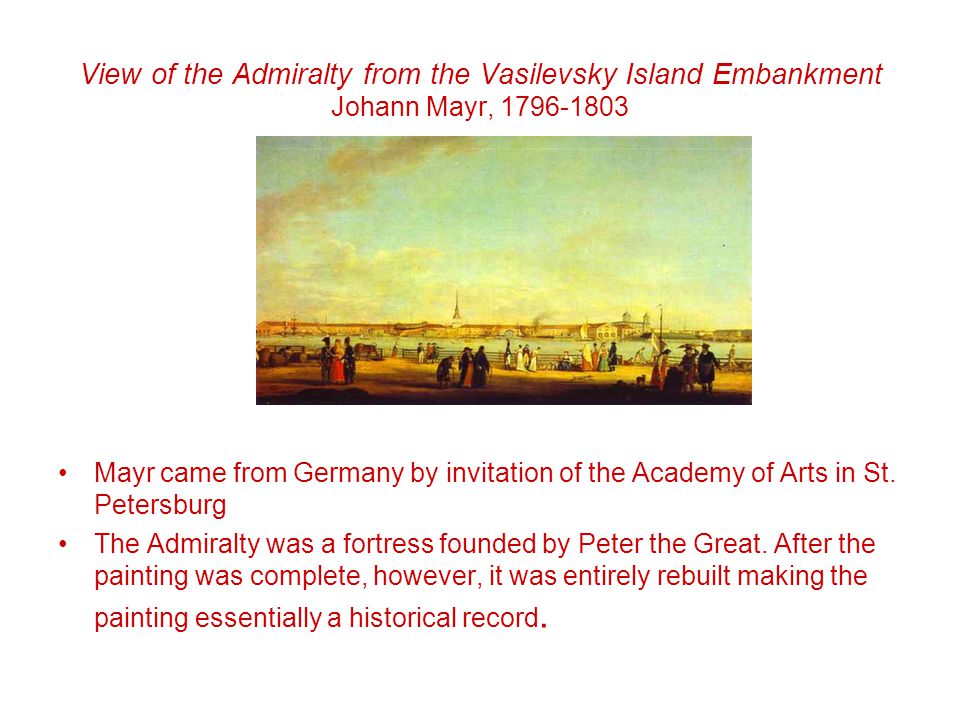 View of the Admiralty from the Vasilevsky Island Embankment
Johann Mayr, 1796-1803

• Mayr came from Germany by invitation of the Academy of Arts in St. Petersburg
• The Admiralty was a fortress founded by Peter the Great. After the painting was complete, however, it was entirely rebuilt making the painting essentially a historical record.